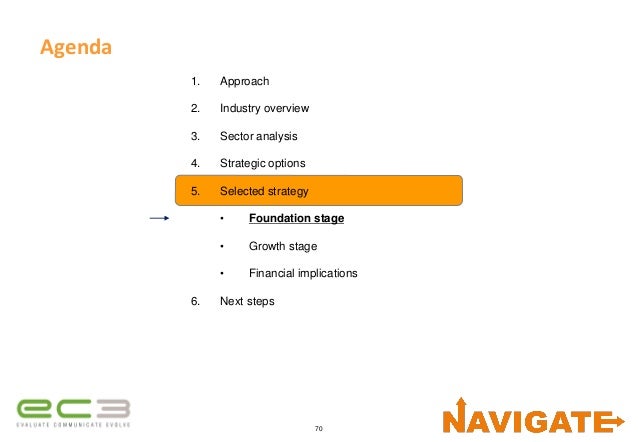 Agenda

1. Approach
2. Industry overview
3. Sector analysis
4. Strategic options
5. Selected strategy
• Foundation stage
• Growth stage
• Financial implications
6. Next steps

ec3
EVALUATE COMMUNICATE EVOLVE

70

NAVIGATE